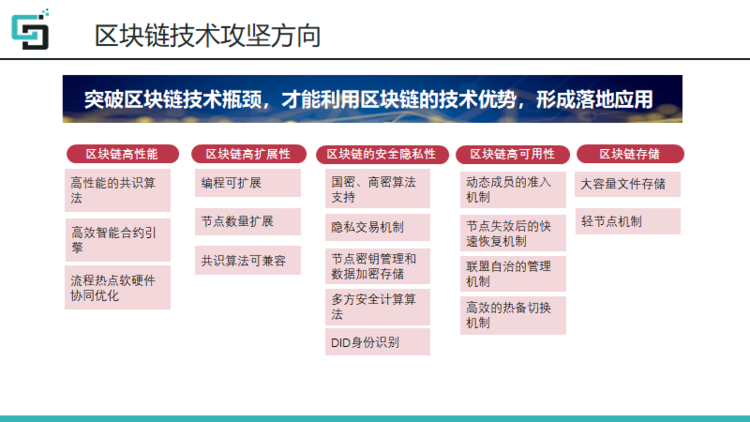 区块链技术攻坚方向

突破区块链技术瓶颈，才能利用区块链的技术优势，形成落地应用

区块链高性能

高性能的共识算法

高效智能合约引擎

流程热点软硬件协同优化

区块链高扩展性

编程可扩展

节点数量扩展

共识算法可兼容

区块链的安全隐私性

国密、商密算法支持

隐私交易机制

节点密钥管理和数据加密存储

多方安全计算算法

DID身份识别

区块链高可用性

动态成员的准入机制

节点失效后的快速恢复机制

联盟自治的管理机制

高效的热备切换机制

区块链存储

大容量文件存储

轻节点机制